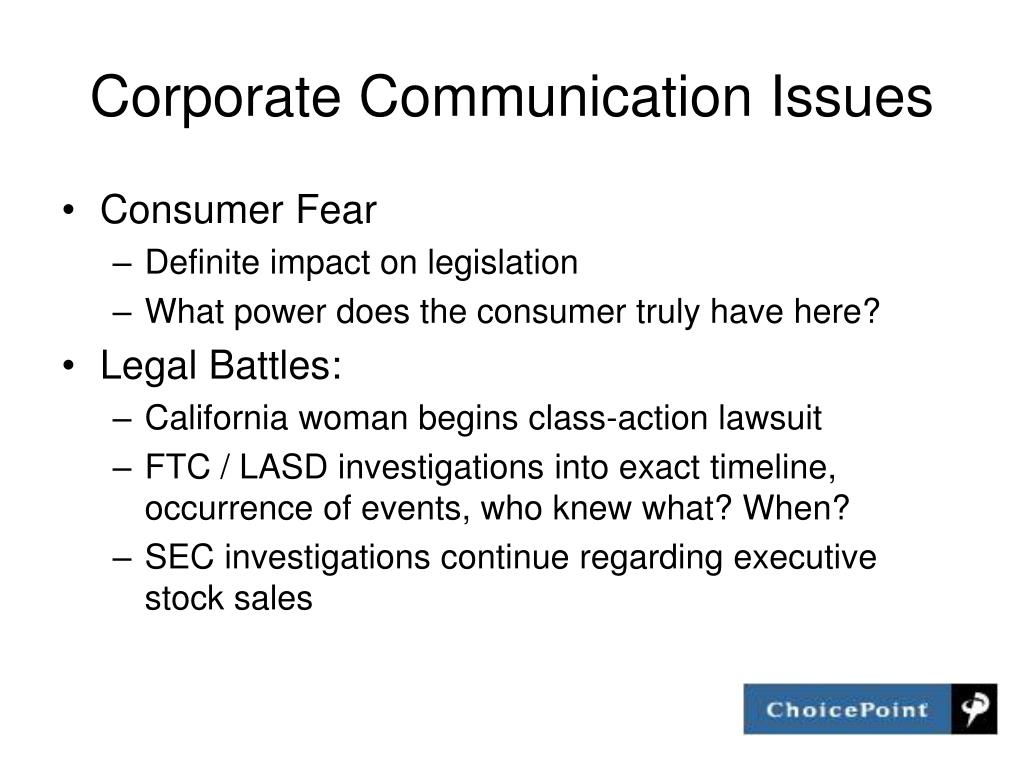 Corporate Communication Issues

• Consumer Fear
– Definite impact on legislation
– What power does the consumer truly have here?
• Legal Battles:
– California woman begins class-action lawsuit
– FTC / LASD investigations into exact timeline, occurrence of events, who knew what? When?
– SEC investigations continue regarding executive stock sales

ChoicePoint